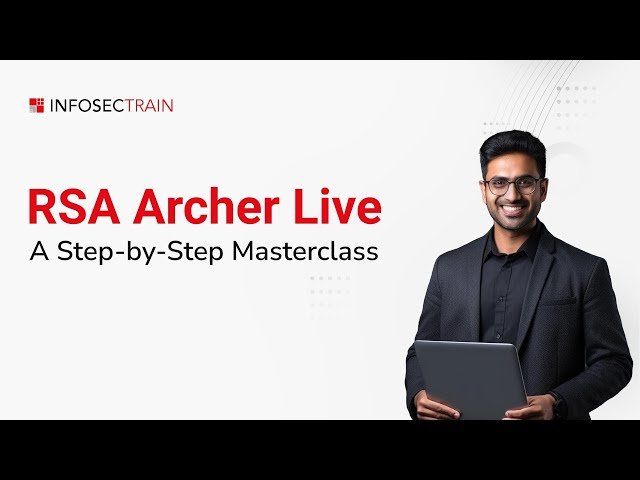 INFOSECTRAIN

RSA Archer Live
A Step-by-Step Masterclass